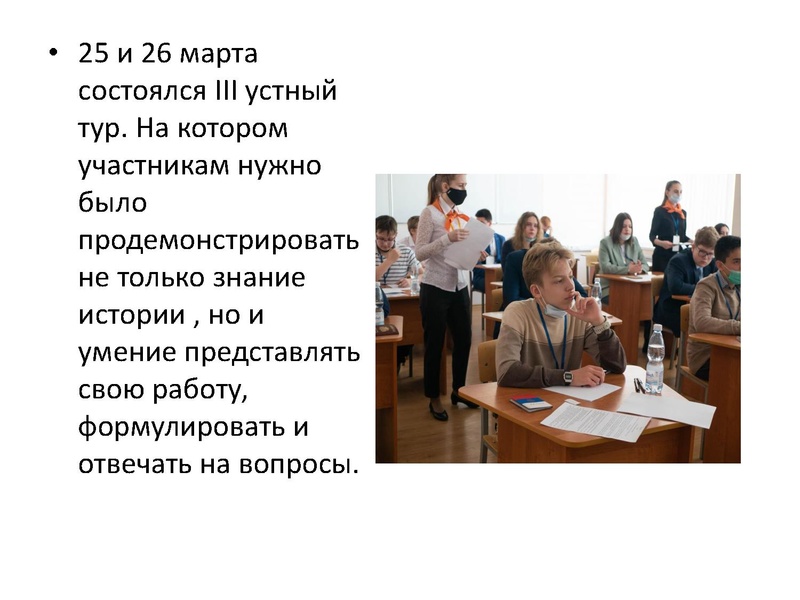 • 25 и 26 марта состоялся III устный тур. На котором участникам нужно было продемонстрировать не только знание истории , но и умение представлять свою работу, формулировать и отвечать на вопросы.